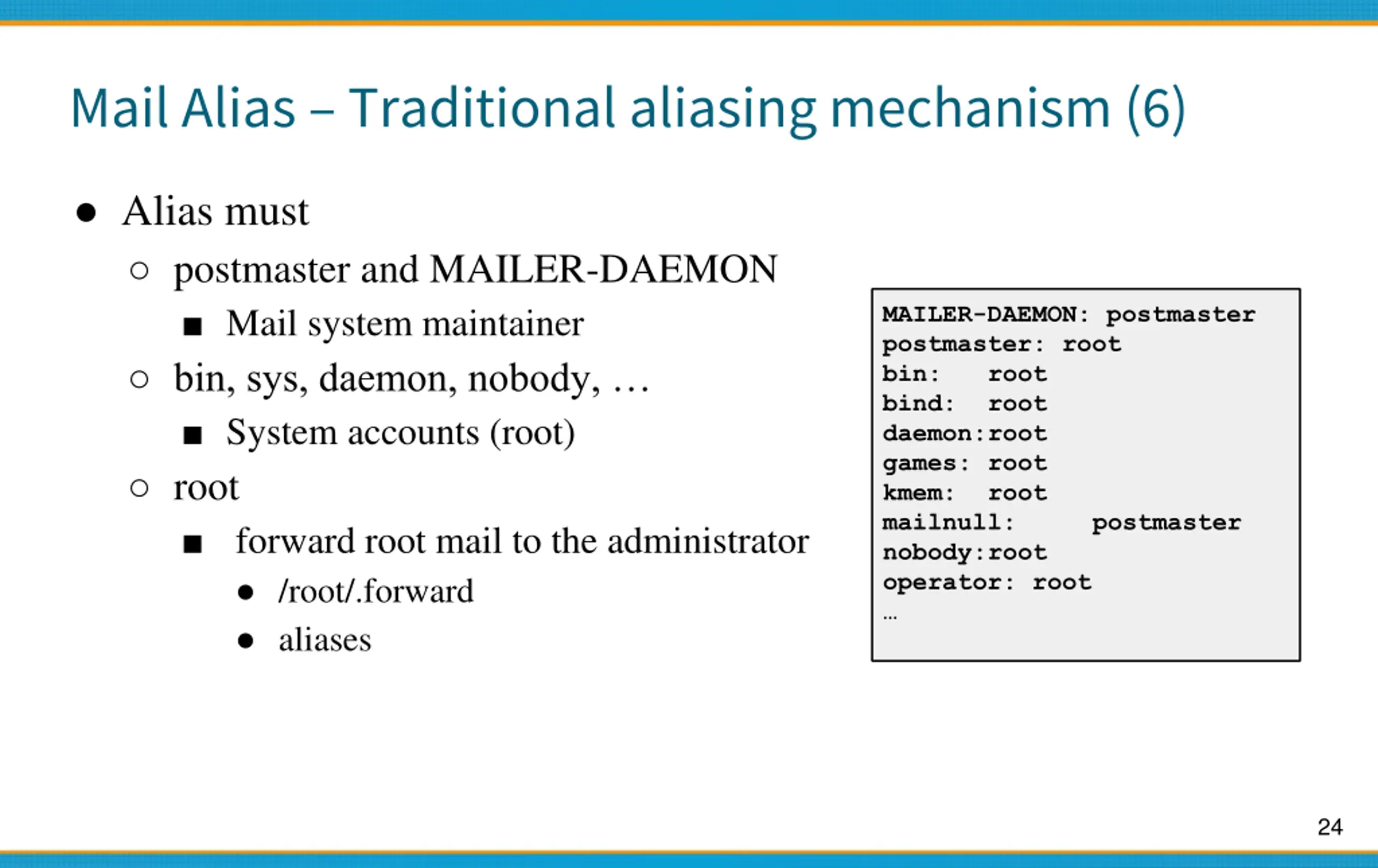 Mail Alias – Traditional aliasing mechanism (6)

● Alias must
  ○ postmaster and MAILER-DAEMON
    ■ Mail system maintainer
  ○ bin, sys, daemon, nobody, …
    ■ System accounts (root)
  ○ root
    ■ forward root mail to the administrator
      ● /root/.forward
      ● aliases

MAILER-DAEMON: postmaster
postmaster: root
bin: root
bind: root
daemon:root
games: root
kmem: root
mailnull: postmaster
nobody:root
operator: root
…

24